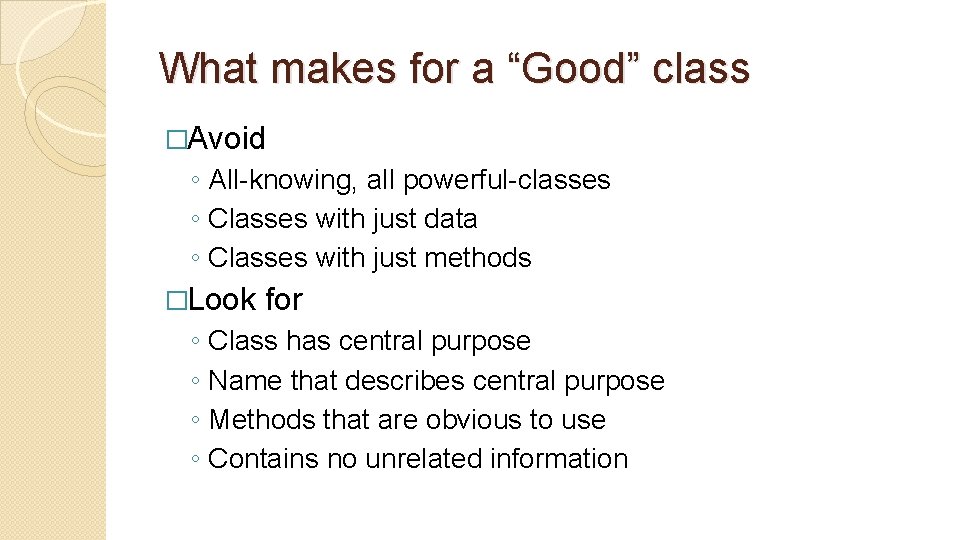 What makes for a “Good” class

□Avoid

◦ All-knowing, all powerful-classes
◦ Classes with just data
◦ Classes with just methods

□Look for

◦ Class has central purpose
◦ Name that describes central purpose
◦ Methods that are obvious to use
◦ Contains no unrelated information